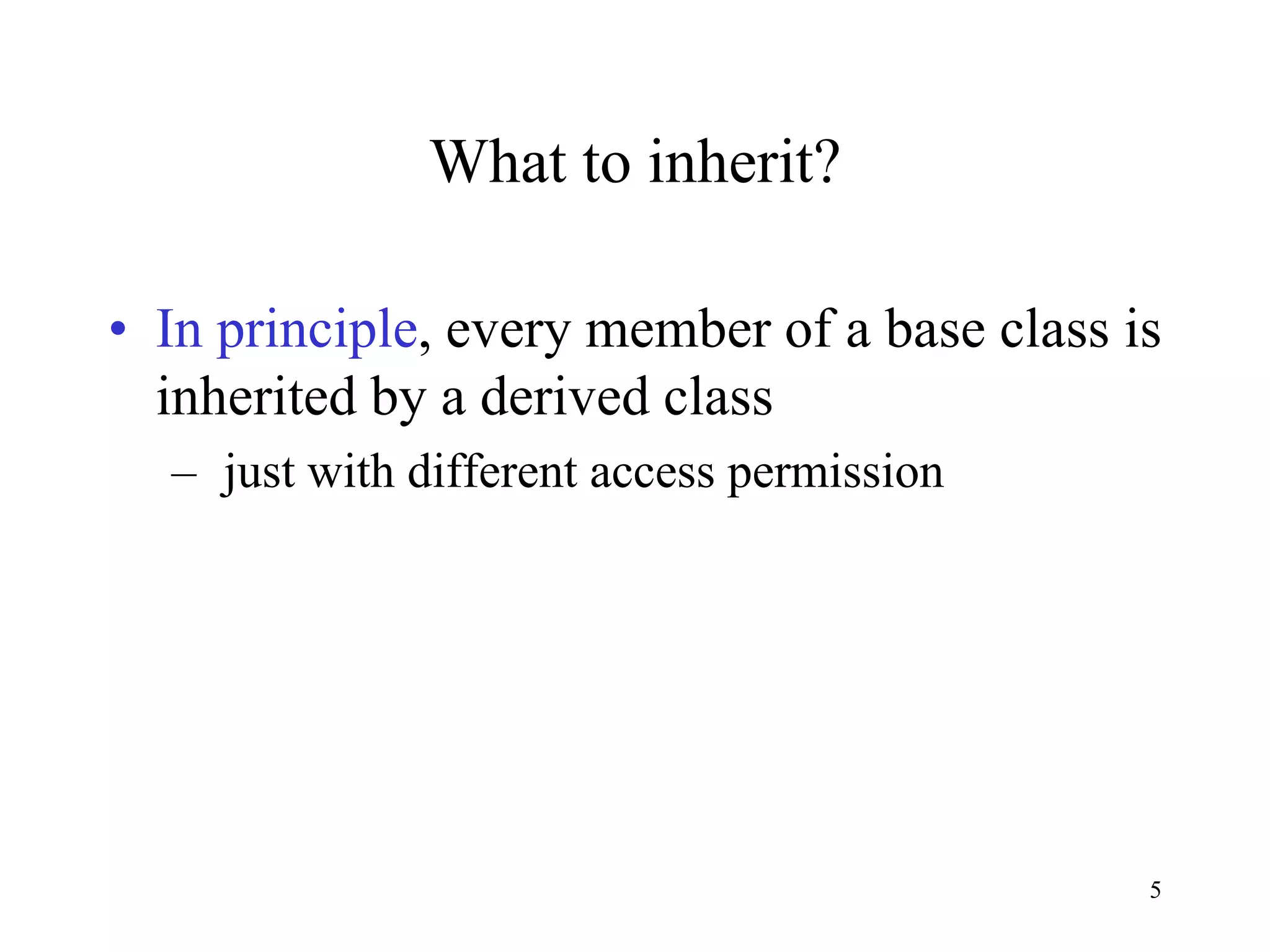 What to inherit?

• In principle, every member of a base class is inherited by a derived class
  – just with different access permission

5